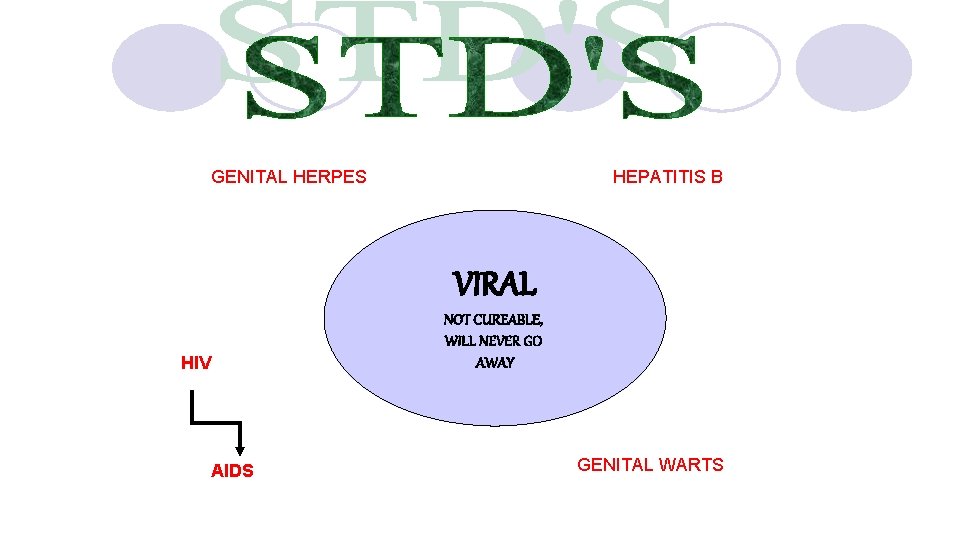 STD'S

GENITAL HERPES

HEPATITIS B

VIRAL

NOT CUREABLE, WILL NEVER GO AWAY

HIV

AIDS

GENITAL WARTS